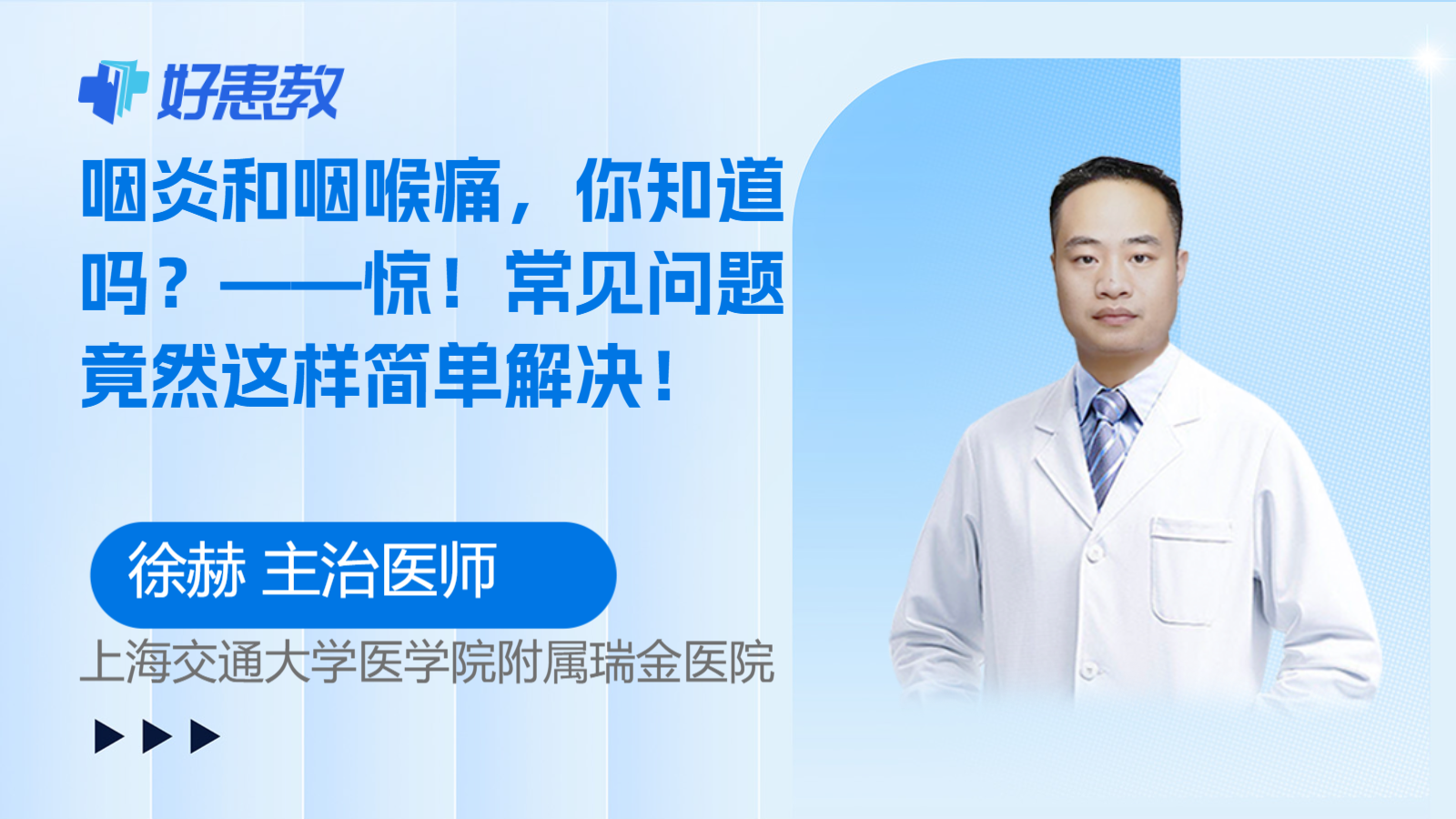 好患教

咽炎和咽喉痛，你知道吗？——惊！常见问题竟然这样简单解决！

徐赫 主治医师

上海交通大学医学院附属瑞金医院